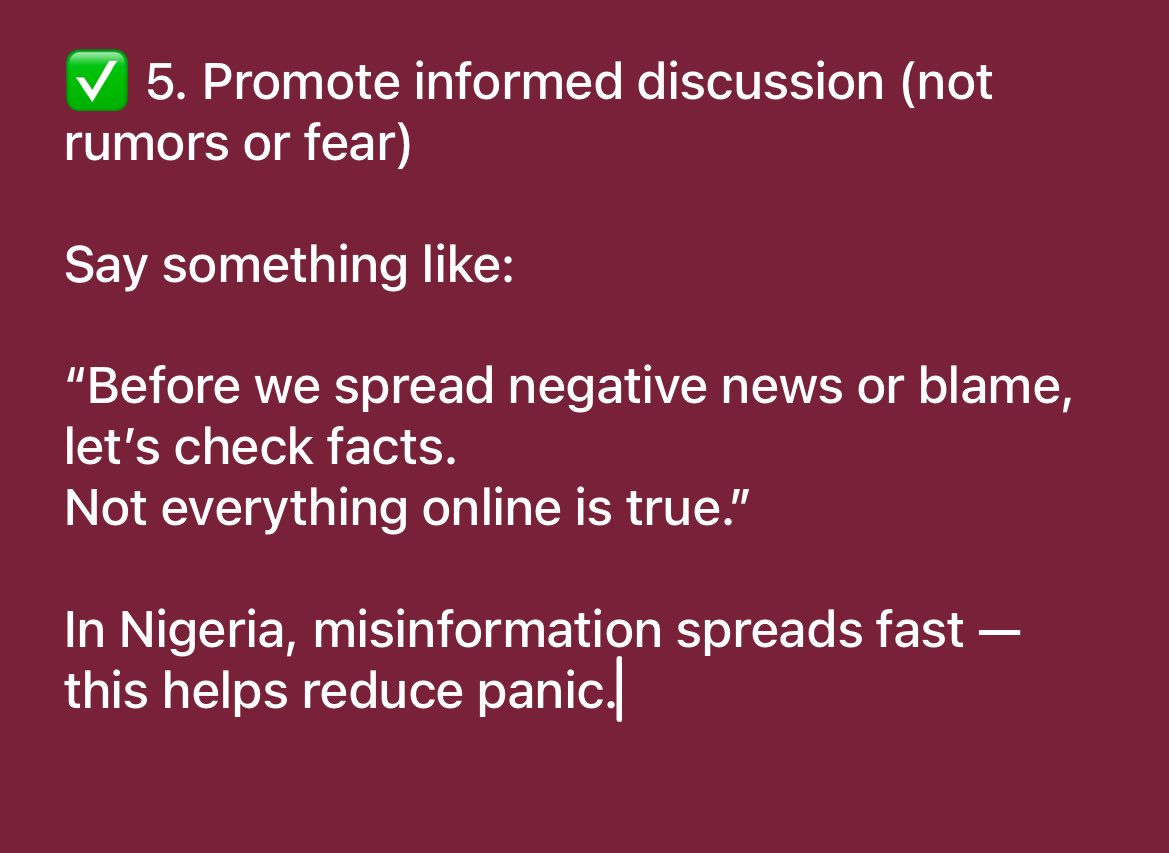 ✅ 5. Promote informed discussion (not rumors or fear)

Say something like:

“Before we spread negative news or blame, let’s check facts.
Not everything online is true.”

In Nigeria, misinformation spreads fast — this helps reduce panic.